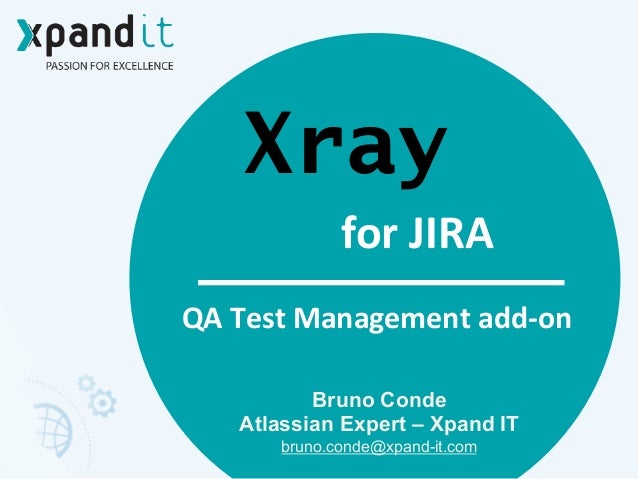 xpand it
PASSION FOR EXCELLENCE

Xray

for JIRA

QA Test Management add-on

Bruno Conde
Atlassian Expert – Xpand IT
bruno.conde@xpand-it.com